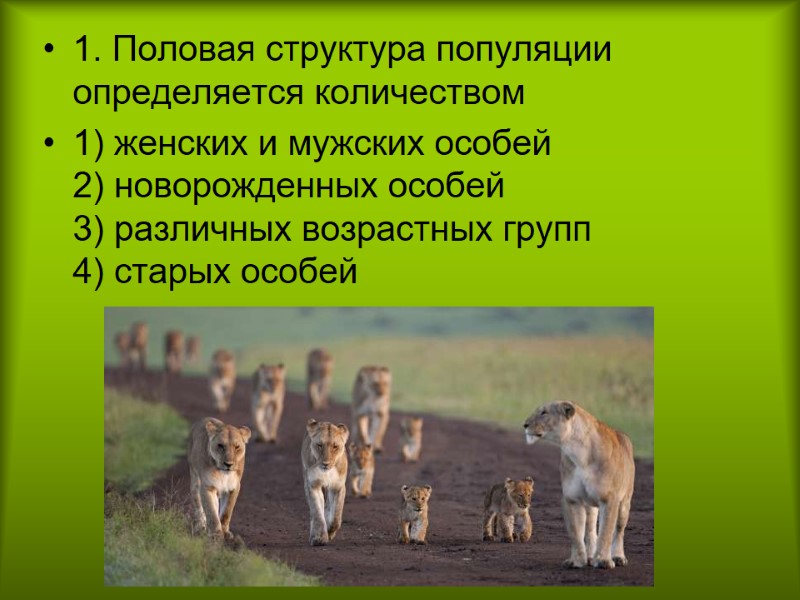 • 1. Половая структура популяции определяется количеством

• 1) женских и мужских особей
2) новорожденных особей
3) различных возрастных групп
4) старых особей